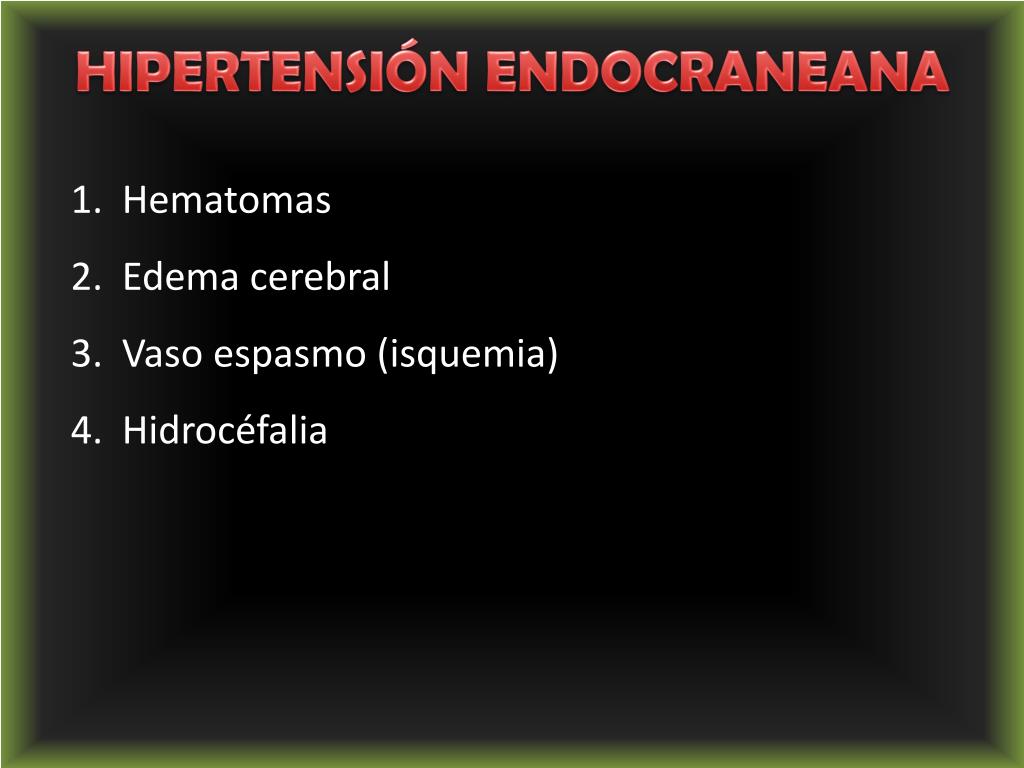 HIPERTENSIÓN ENDOCRANEANA

1. Hematomas
2. Edema cerebral
3. Vaso espasmo (isquemia)
4. Hidrocéfalia